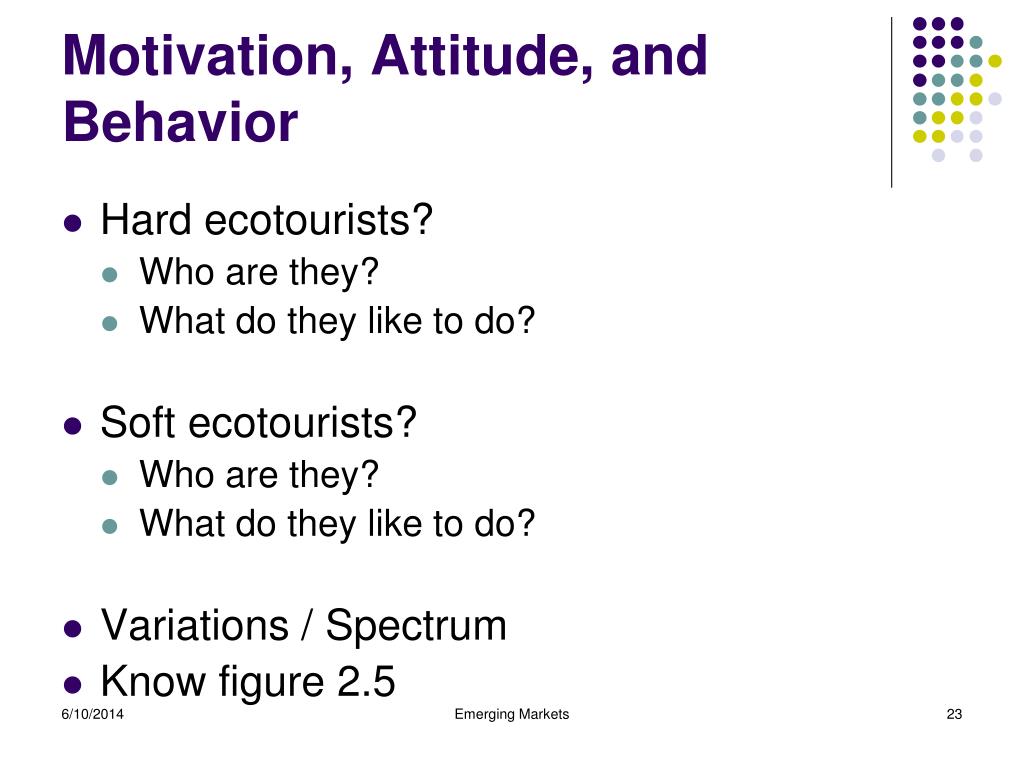 Motivation, Attitude, and Behavior

- Hard ecotourists?
  - Who are they?
  - What do they like to do?

- Soft ecotourists?
  - Who are they?
  - What do they like to do?

- Variations / Spectrum
- Know figure 2.5

6/10/2014 Emerging Markets 23